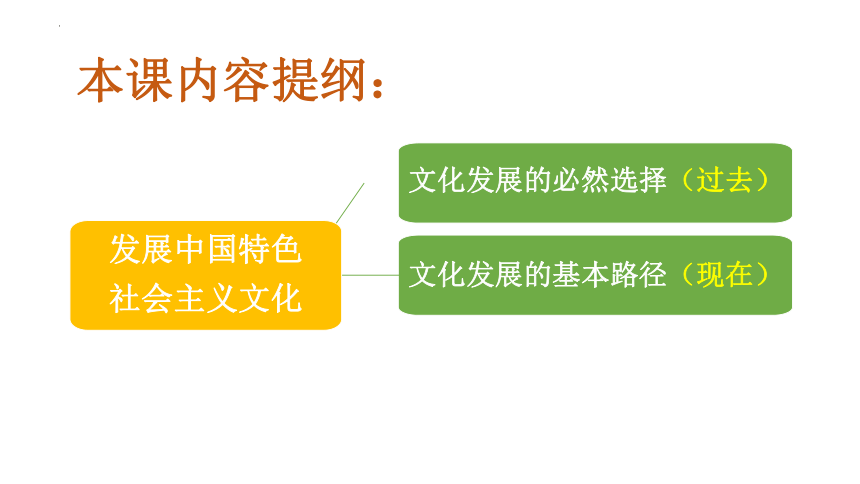 本课内容提纲：

发展中国特色社会主义文化

文化发展的必然选择（过去）

文化发展的基本路径（现在）